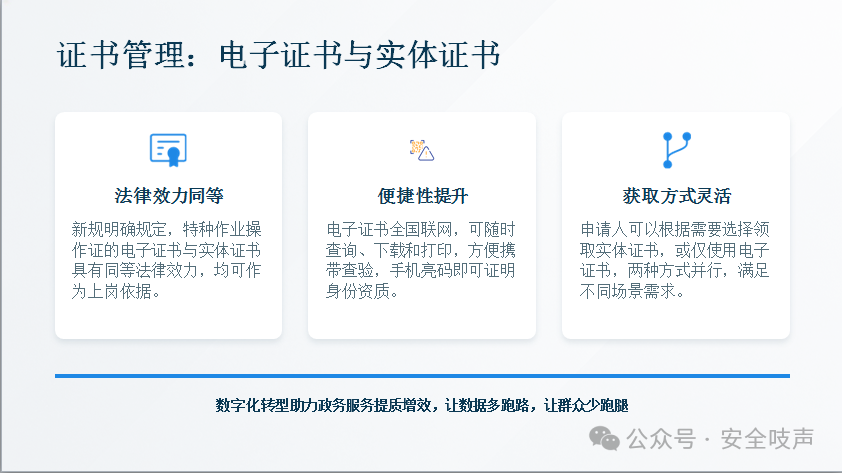 证书管理：电子证书与实体证书

法律效力同等

新规明确规定，特种作业操作证的电子证书与实体证书具有同等法律效力，均可作为上岗依据。

便捷性提升

电子证书全国联网，可随时查询、下载和打印，方便携带查验，手机亮码即可证明身份资质。

获取方式灵活

申请人可以根据需要选择领取实体证书，或仅使用电子证书，两种方式并行，满足不同场景需求。

数字化转型助力政务服务提质增效，让数据多跑路，让群众少跑腿

公众号 · 安全吱声